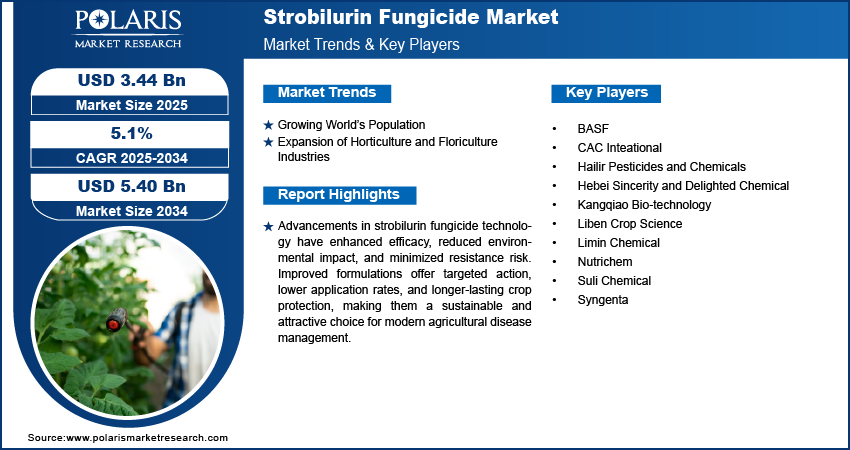 POLARIS
MARKET RESEARCH

Strobilurin Fungicide Market
Market Trends & Key Players

USD 3.44 Bn
Market Size 2025

5.1%
CAGR 2025-2034

USD 5.40 Bn
Market Size 2034

Market Trends

★ Growing World's Population
★ Expansion of Horticulture and Floriculture Industries

Report Highlights

★ Advancements in strobilurin fungicide technology have enhanced efficacy, reduced environmental impact, and minimized resistance risk. Improved formulations offer targeted action, lower application rates, and longer-lasting crop protection, making them a sustainable and attractive choice for modern agricultural disease management.

Key Players

• BASF
• CAC Inteational
• Hailir Pesticides and Chemicals
• Hebei Sincerity and Delighted Chemical
• Kangqiao Bio-technology
• Liben Crop Science
• Limin Chemical
• Nutrichem
• Suli Chemical
• Syngenta

Source:www.polarismarketresearch.com